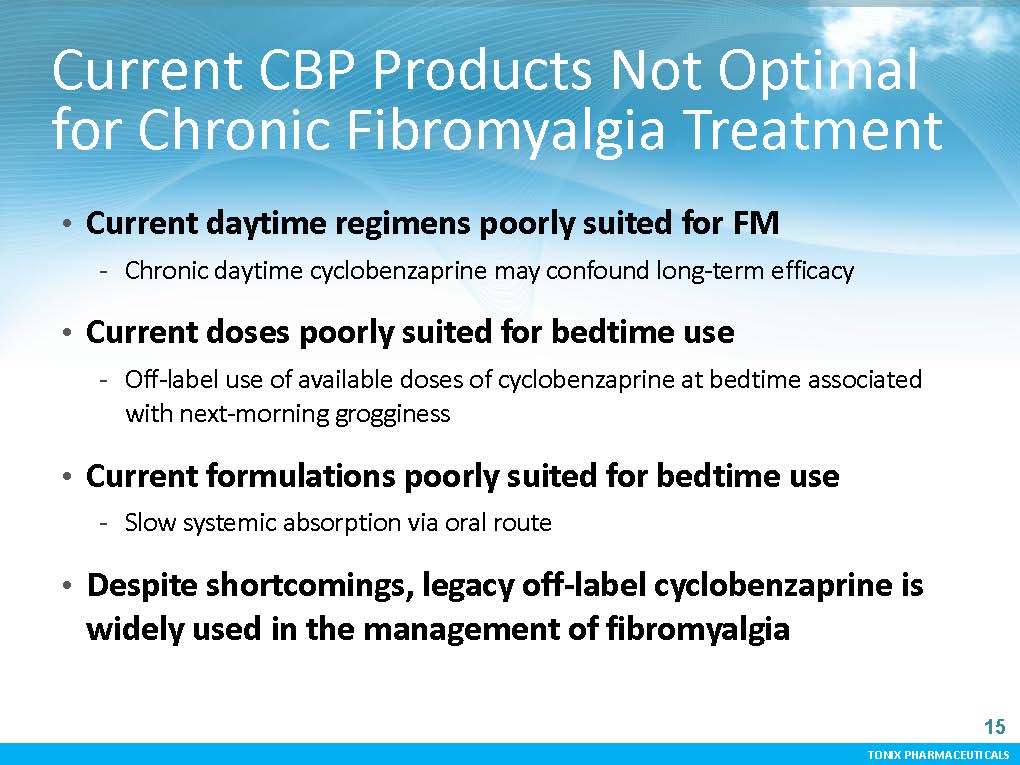 Current CBP Products Not Optimal for Chronic Fibromyalgia Treatment

• Current daytime regimens poorly suited for FM

- Chronic daytime cyclobenzaprine may confound long-term efficacy

• Current doses poorly suited for bedtime use

- Off-label use of available doses of cyclobenzaprine at bedtime associated with next-morning grogginess

• Current formulations poorly suited for bedtime use

- Slow systemic absorption via oral route

• Despite shortcomings, legacy off-label cyclobenzaprine is widely used in the management of fibromyalgia

15

TONIX PHARMACEUTICALS